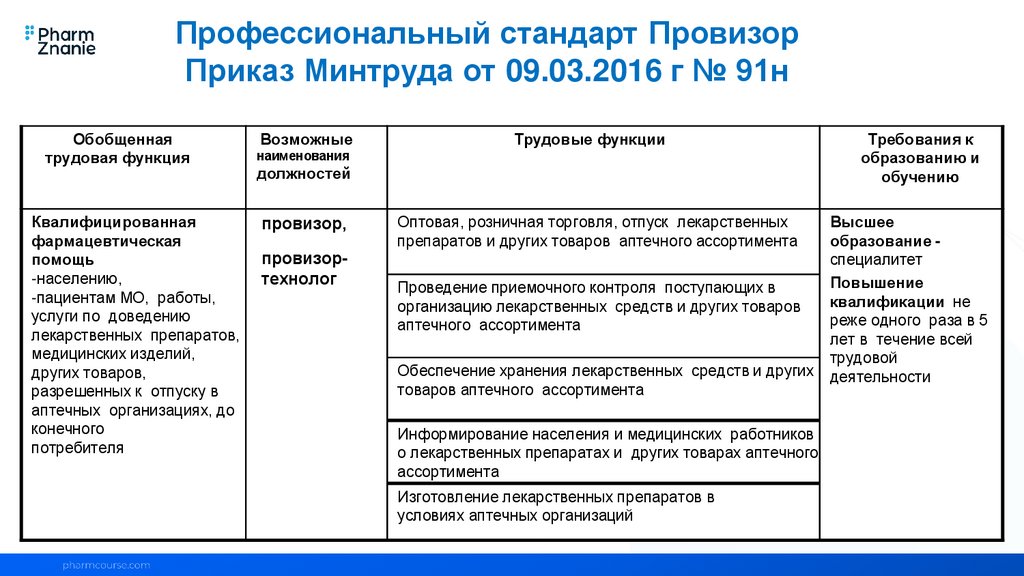 Pharm Znanie

Профессиональный стандарт Провизор
Приказ Минтруда от 09.03.2016 г № 91н

| Обобщенная трудовая функция | Возможные наименования должностей | Трудовые функции | Требования к образованию и обучению |
|---|---|---|---|
| Квалифицированная фармацевтическая помощь -населению, -пациентам МО, работы, услуги по доведению лекарственных препаратов, медицинских изделий, других товаров, разрешенных к отпуску в аптечных организациях, до конечного потребителя | провизор, провизор-технолог | Оптовая, розничная торговля, отпуск лекарственных препаратов и других товаров аптечного ассортимента | Высшее образование - специалитет Повышение квалификации не реже одного раза в 5 лет в течение всей трудовой деятельности |
| | | Проведение приемочного контроля поступающих в организацию лекарственных средств и других товаров аптечного ассортимента | |
| | | Обеспечение хранения лекарственных средств и других товаров аптечного ассортимента | |
| | | Информирование населения и медицинских работников о лекарственных препаратах и других товарах аптечного ассортимента | |
| | | Изготовление лекарственных препаратов в условиях аптечных организаций | |

pharmcourse.com